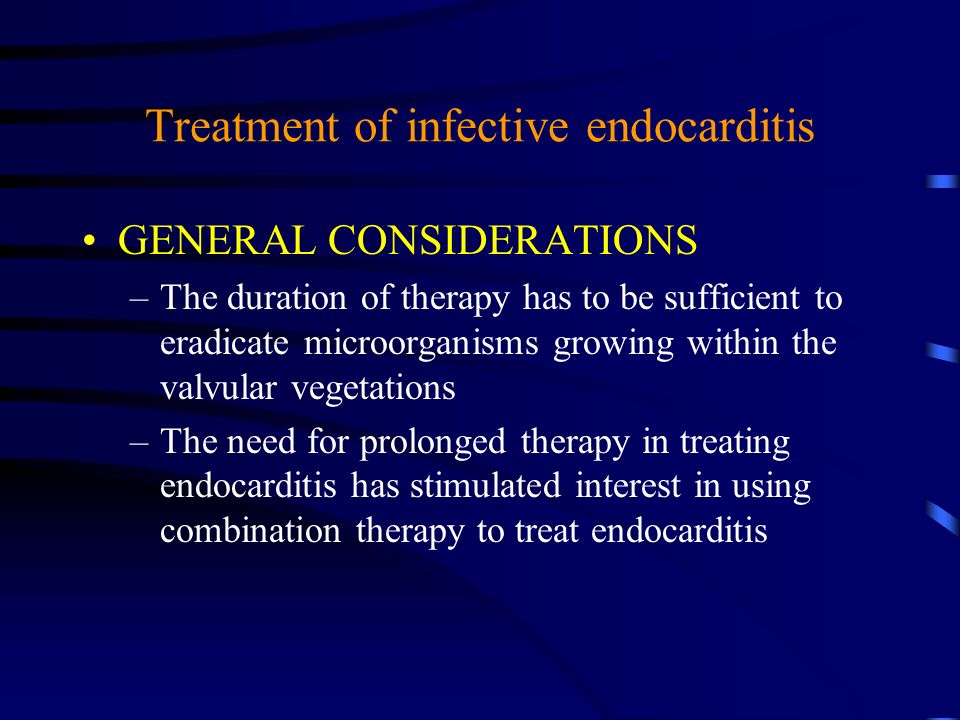 Treatment of infective endocarditis

• GENERAL CONSIDERATIONS

– The duration of therapy has to be sufficient to eradicate microorganisms growing within the valvular vegetations

– The need for prolonged therapy in treating endocarditis has stimulated interest in using combination therapy to treat endocarditis